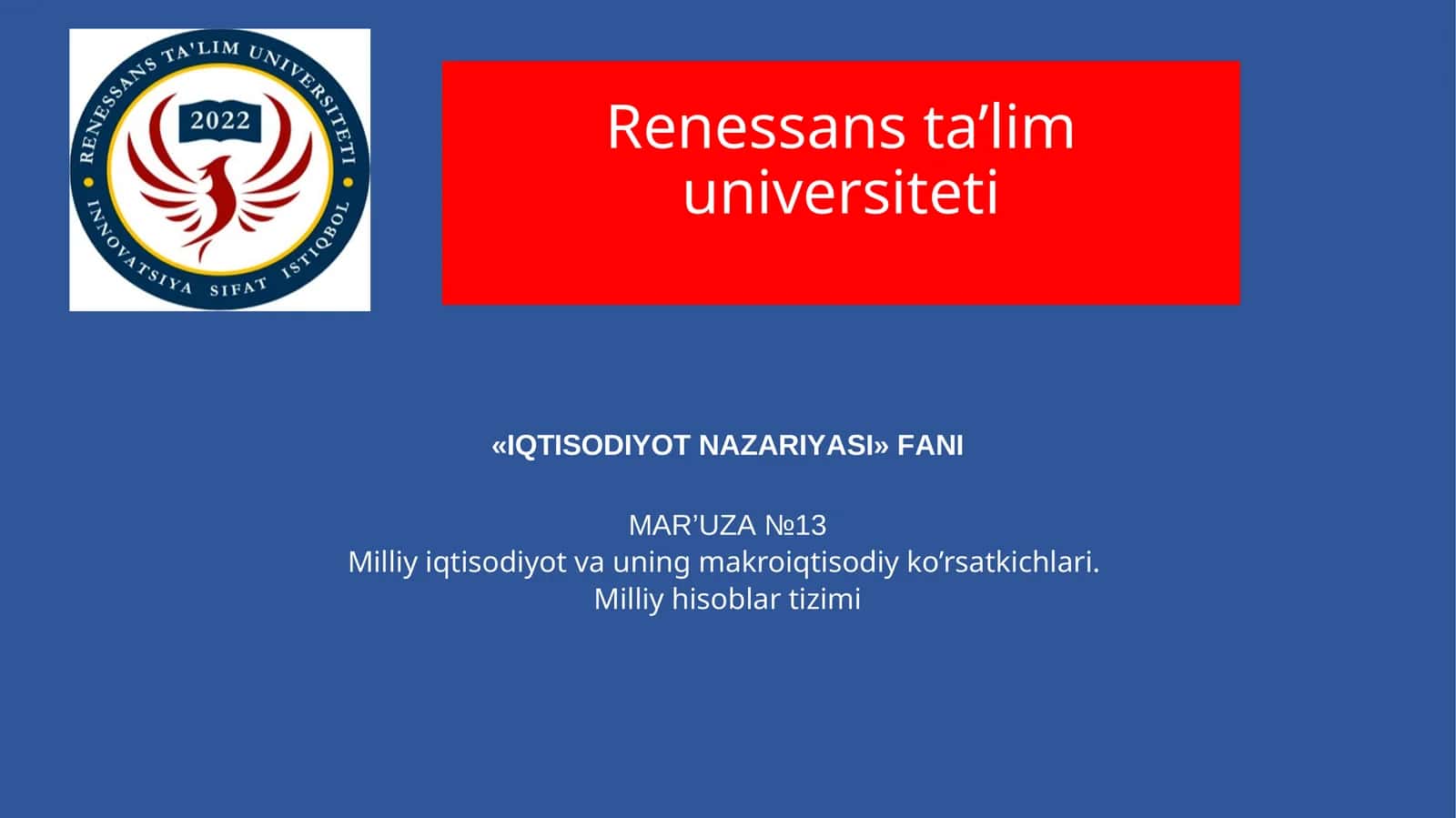 RENESSANS TA'LIM UNIVERSITETI
2022
INNOVATSIYA SIFAT ISTIQBOL

Renessans ta’lim universiteti

«IQTISODIYOT NAZARIYASI» FANI

MAR’UZA №13
Milliy iqtisodiyot va uning makroiqtisodiy ko’rsatkichlari.
Milliy hisoblar tizimi